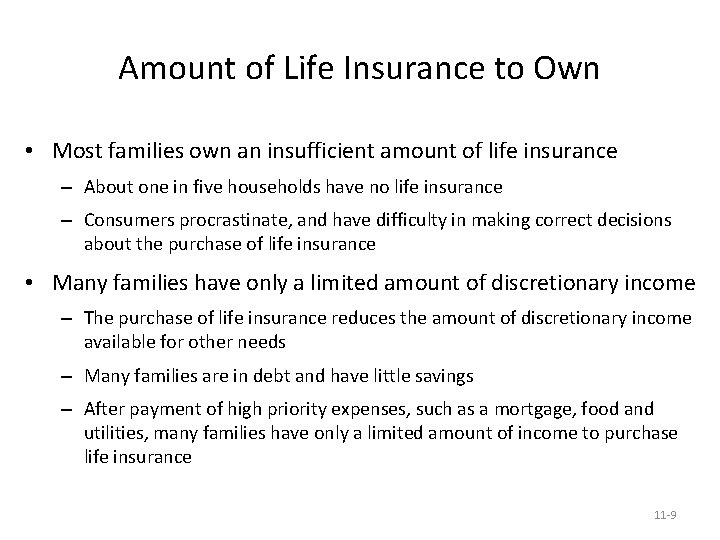 Amount of Life Insurance to Own

• Most families own an insufficient amount of life insurance
  – About one in five households have no life insurance
  – Consumers procrastinate, and have difficulty in making correct decisions about the purchase of life insurance

• Many families have only a limited amount of discretionary income
  – The purchase of life insurance reduces the amount of discretionary income available for other needs
  – Many families are in debt and have little savings
  – After payment of high priority expenses, such as a mortgage, food and utilities, many families have only a limited amount of income to purchase life insurance

11-9